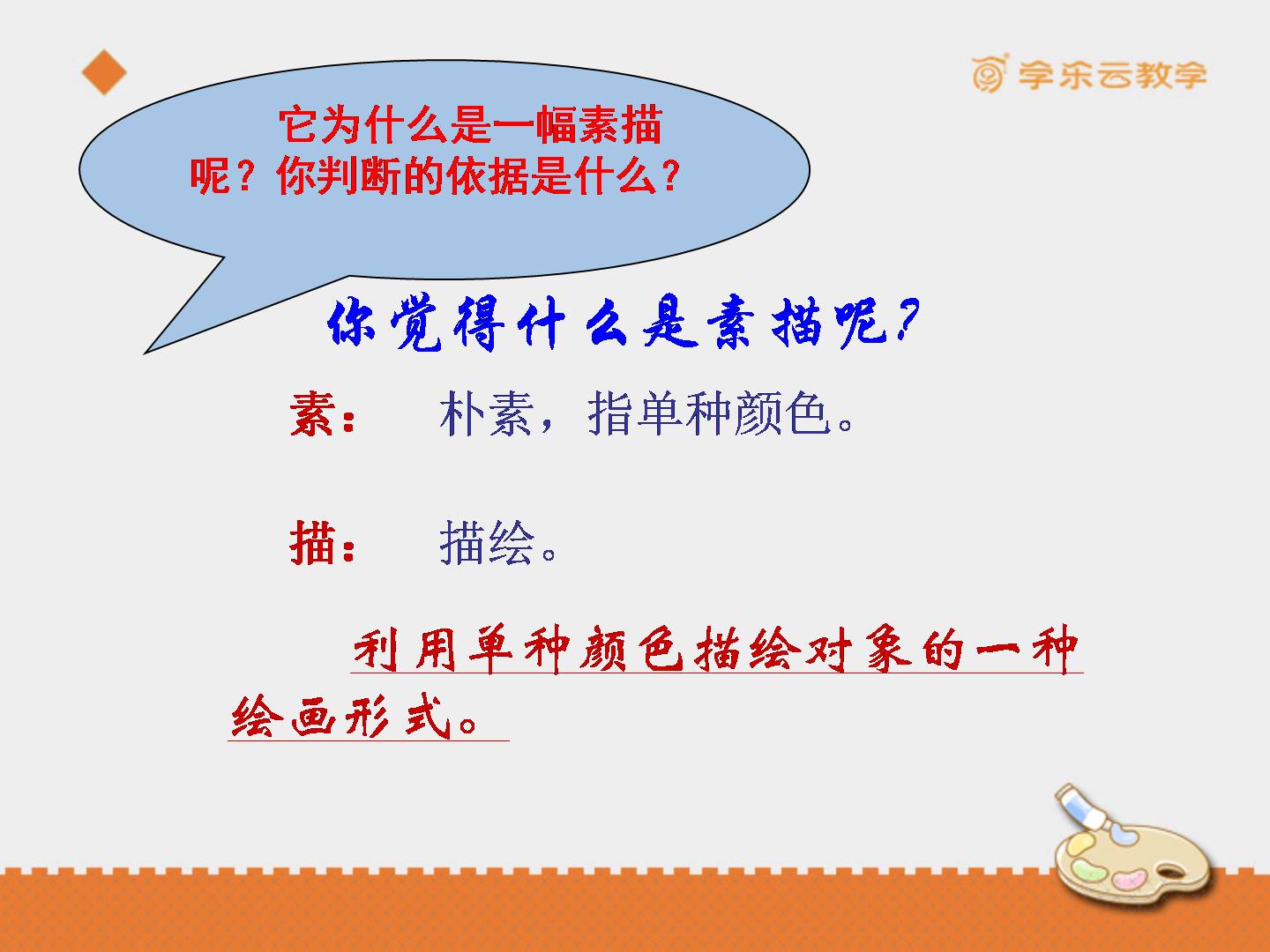 学乐云教学

它为什么是一幅素描呢？你判断的依据是什么？

你觉得什么是素描呢？

素： 朴素，指单种颜色。

描： 描绘。

利用单种颜色描绘对象的一种绘画形式。